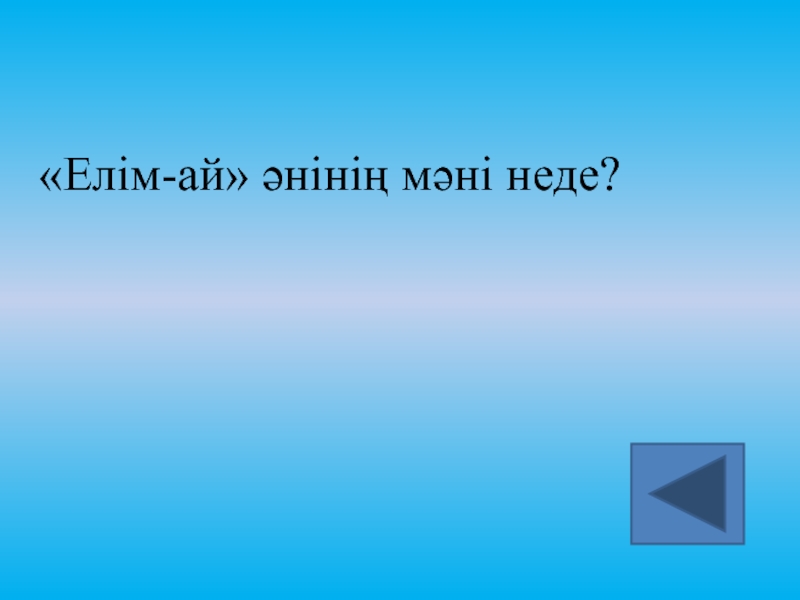 «Елім-ай» әнінің мәні неде?